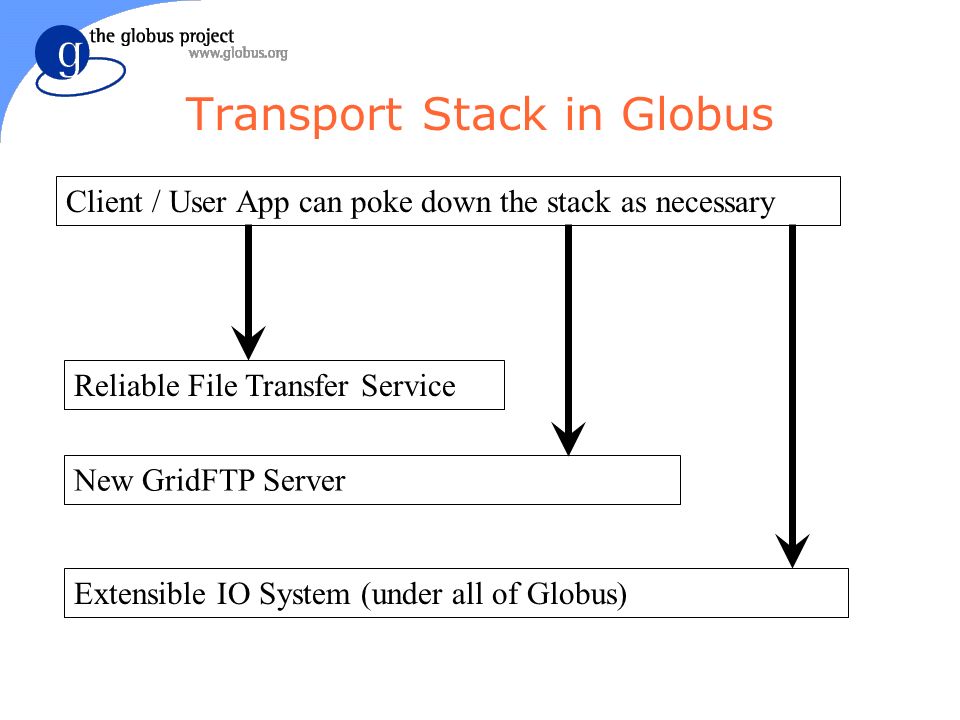 g the globus project
www.globus.org

Transport Stack in Globus

Client / User App can poke down the stack as necessary

Reliable File Transfer Service

New GridFTP Server

Extensible IO System (under all of Globus)